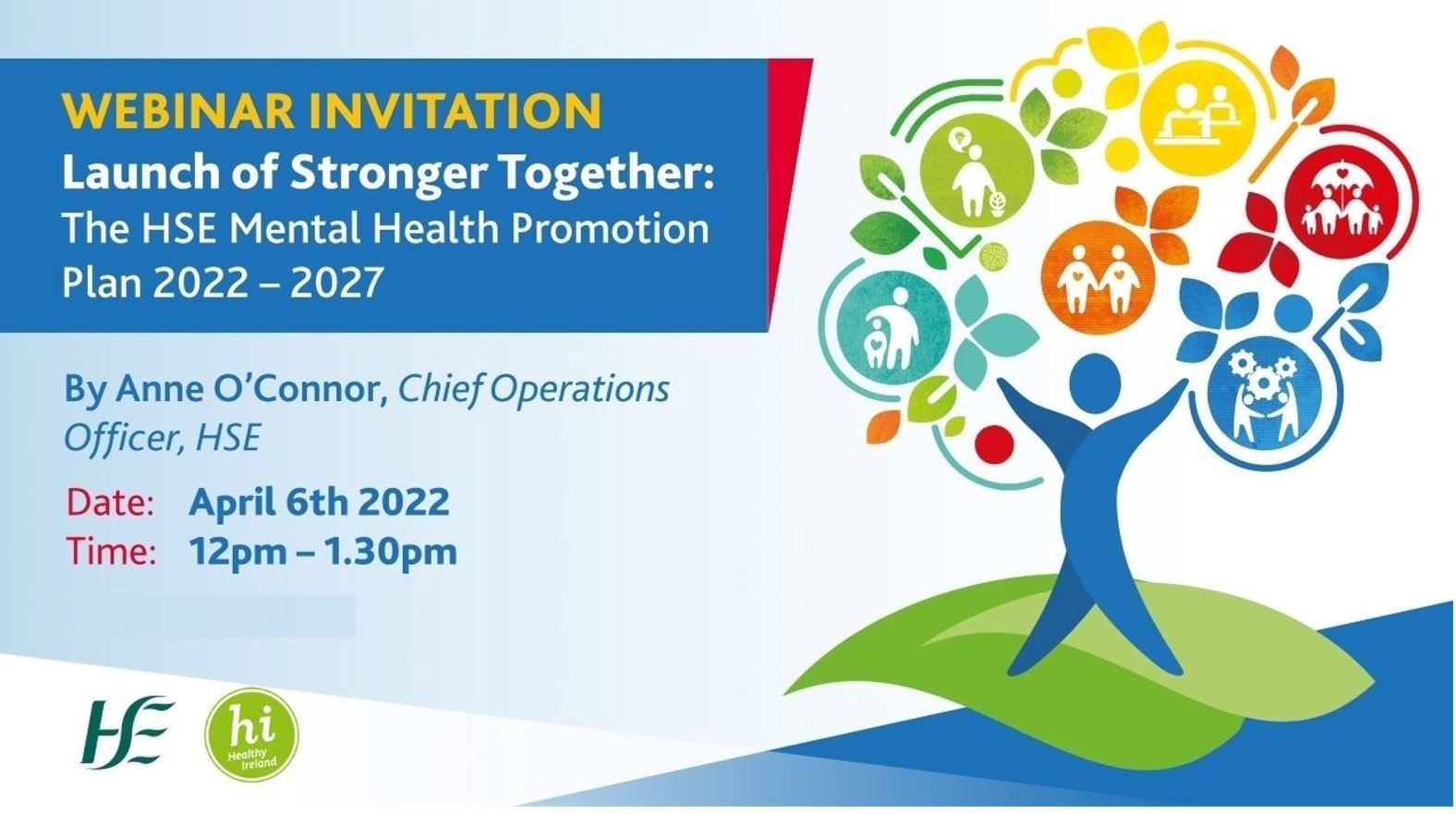 WEBINAR INVITATION
Launch of Stronger Together:
The HSE Mental Health Promotion Plan 2022 – 2027

By Anne O'Connor, Chief Operations Officer, HSE

Date: April 6th 2022
Time: 12pm – 1.30pm

HSE

hi
Healthy Ireland